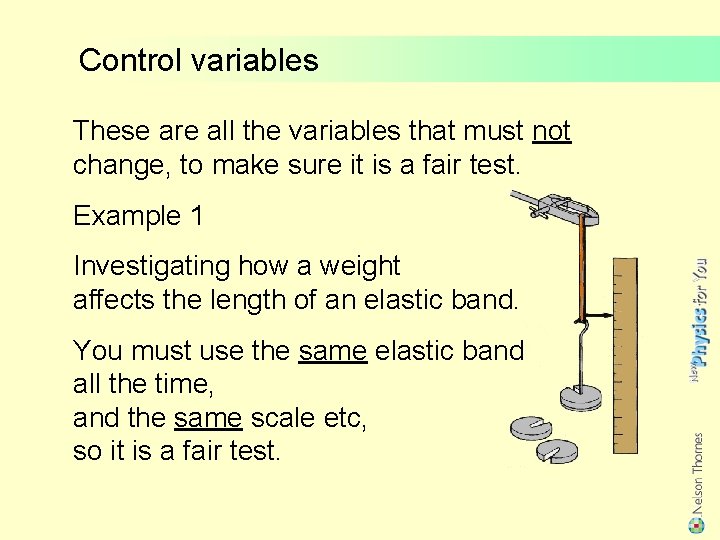 Control variables

These are all the variables that must not change, to make sure it is a fair test.

Example 1

Investigating how a weight affects the length of an elastic band.

You must use the same elastic band all the time,
and the same scale etc,
so it is a fair test.

New Physics for You

Nelson Thornes